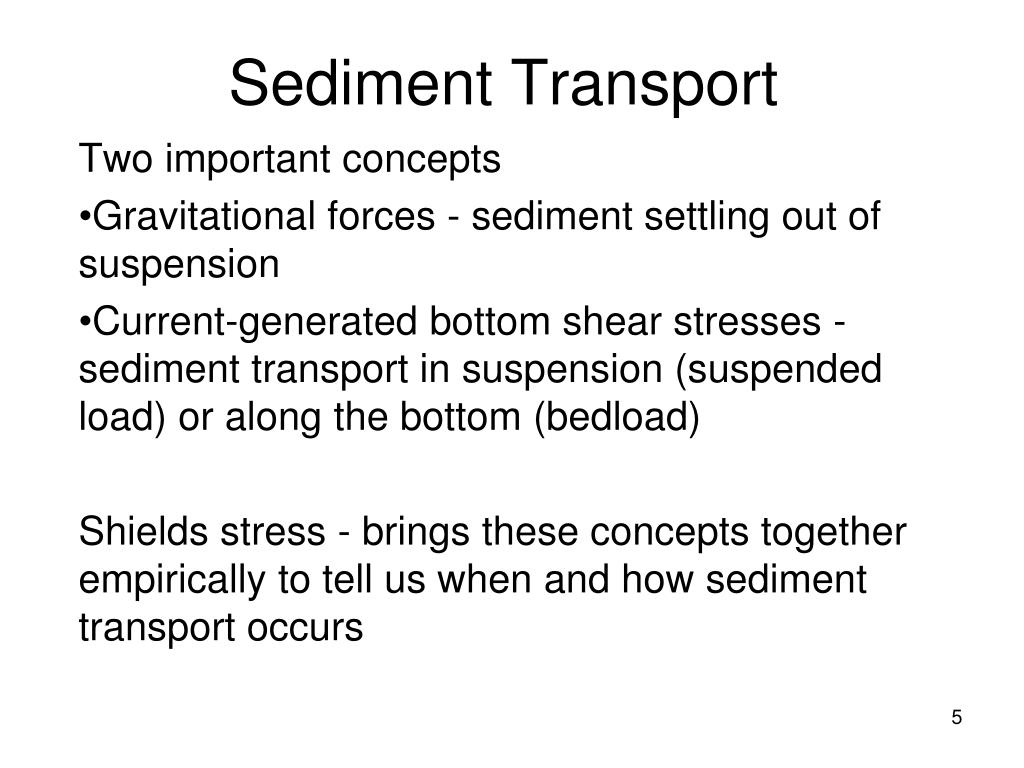 Sediment Transport

Two important concepts

•Gravitational forces - sediment settling out of suspension

•Current-generated bottom shear stresses - sediment transport in suspension (suspended load) or along the bottom (bedload)

Shields stress - brings these concepts together empirically to tell us when and how sediment transport occurs

5